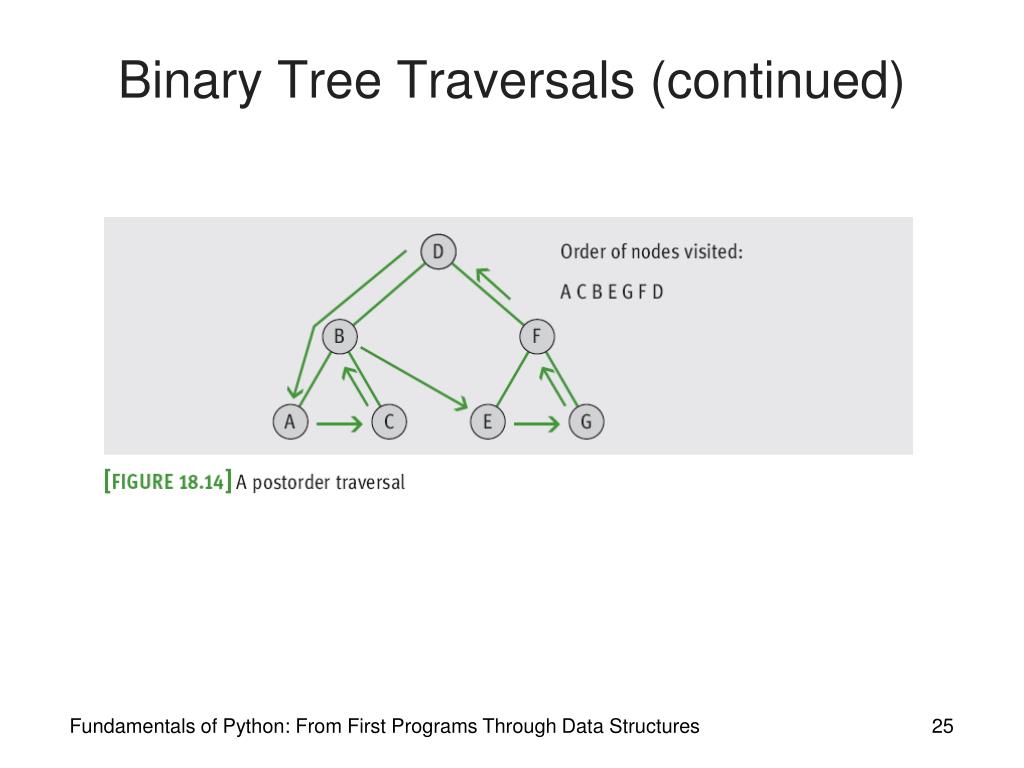 Binary Tree Traversals (continued)

D

B

F

A

C

E

G

Order of nodes visited:

A C B E G F D

[FIGURE 18.14] A postorder traversal

Fundamentals of Python: From First Programs Through Data Structures

25